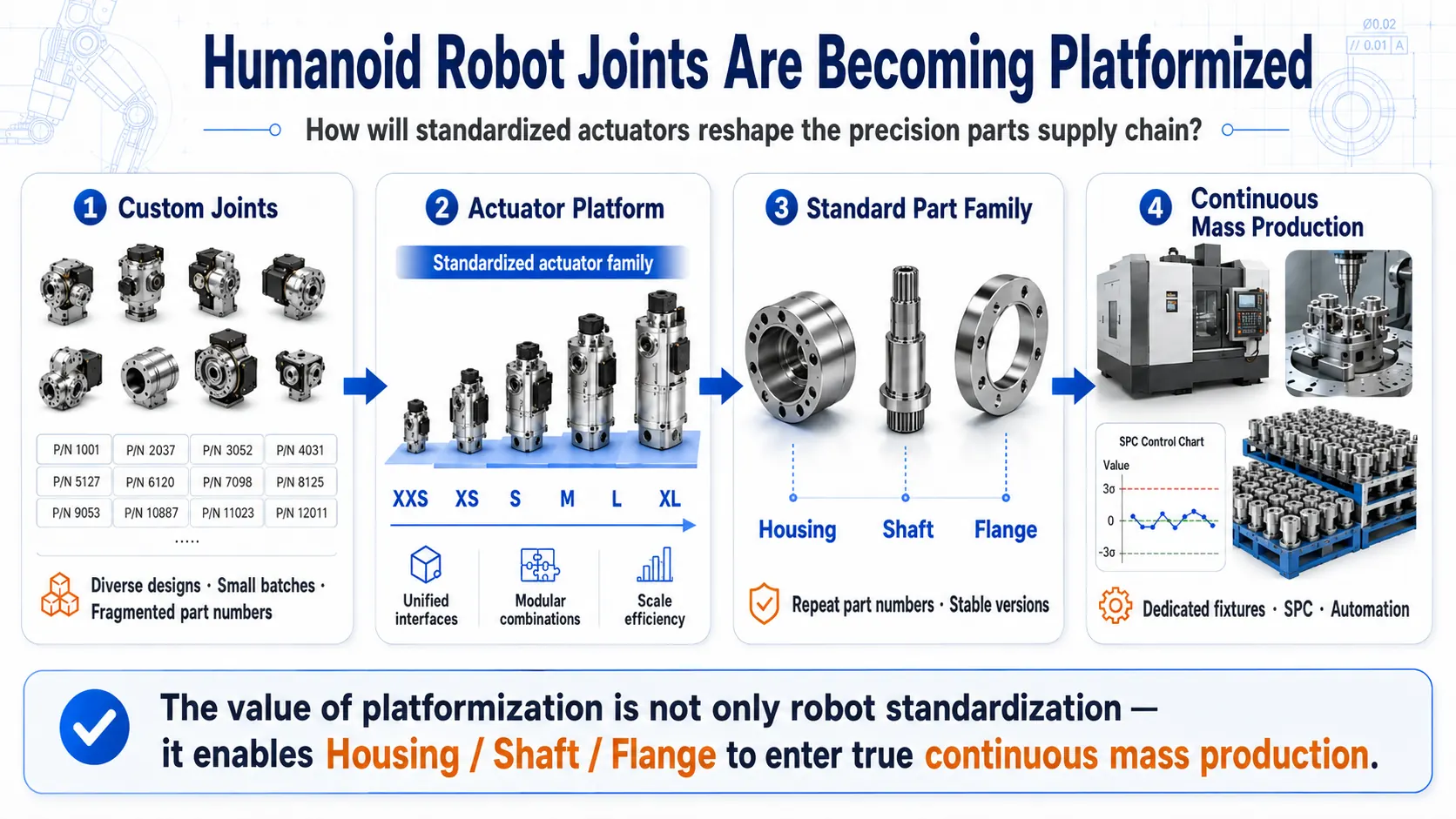 Ø0.02
// 0.01 A

Humanoid Robot Joints Are Becoming Platformized

How will standardized actuators reshape the precision parts supply chain?

1 Custom Joints

| P/N 1001 | P/N 2037 | P/N 3052 | P/N 4031 |
|---|---|---|---|
| P/N 5127 | P/N 6120 | P/N 7098 | P/N 8125 |
| P/N 9053 | P/N 10887 | P/N 11023 | P/N 12011 |

.....

Diverse designs · Small batches · Fragmented part numbers

2 Actuator Platform

Standardized actuator family

XXS XS S M L XL

Unified interfaces

Modular combinations

Scale efficiency

3 Standard Part Family

Housing Shaft Flange

Repeat part numbers · Stable versions

4 Continuous Mass Production

SPC Control Chart
Value
3σ
0
-3σ

Dedicated fixtures · SPC · Automation

The value of platformization is not only robot standardization — it enables Housing / Shaft / Flange to enter true continuous mass production.